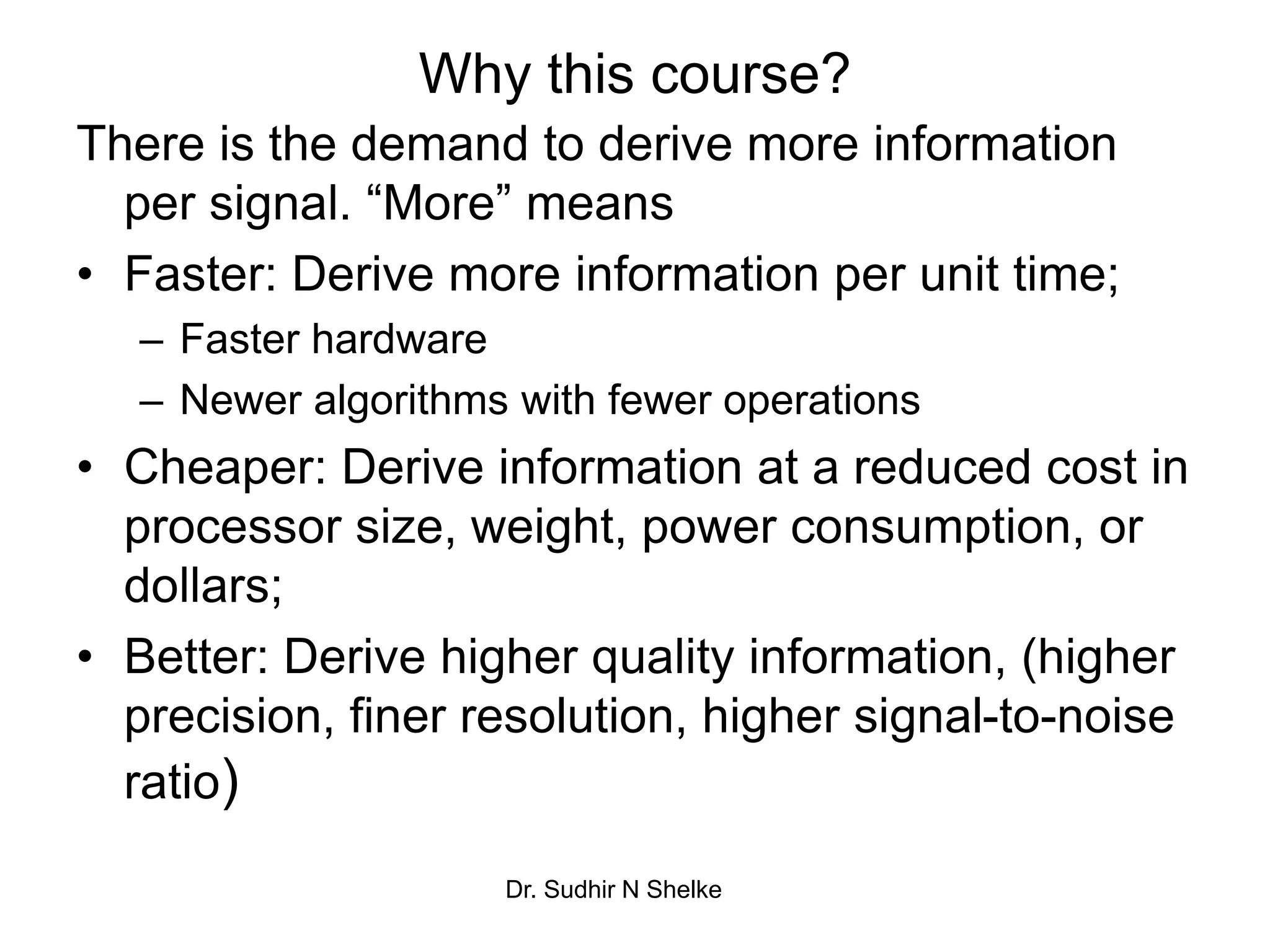 Why this course?

There is the demand to derive more information per signal. “More” means

• Faster: Derive more information per unit time;
  – Faster hardware
  – Newer algorithms with fewer operations
• Cheaper: Derive information at a reduced cost in processor size, weight, power consumption, or dollars;
• Better: Derive higher quality information, (higher precision, finer resolution, higher signal-to-noise ratio)

Dr. Sudhir N Shelke